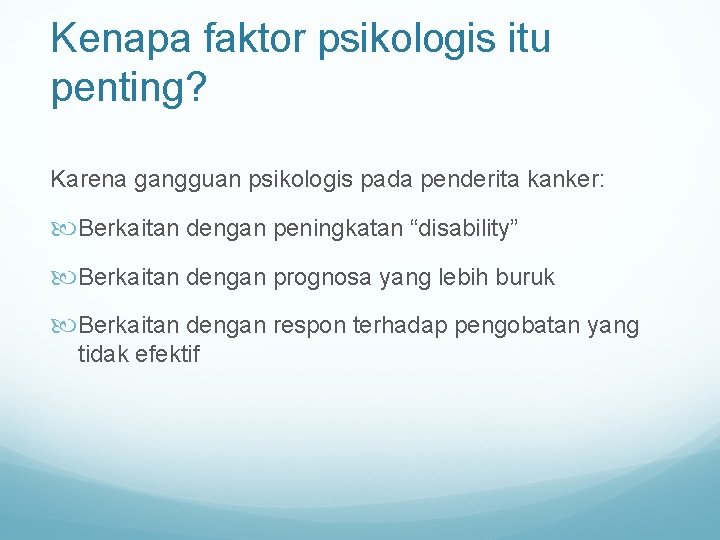 Kenapa faktor psikologis itu penting?

Karena gangguan psikologis pada penderita kanker:

Berkaitan dengan peningkatan “disability”

Berkaitan dengan prognosa yang lebih buruk

Berkaitan dengan respon terhadap pengobatan yang tidak efektif